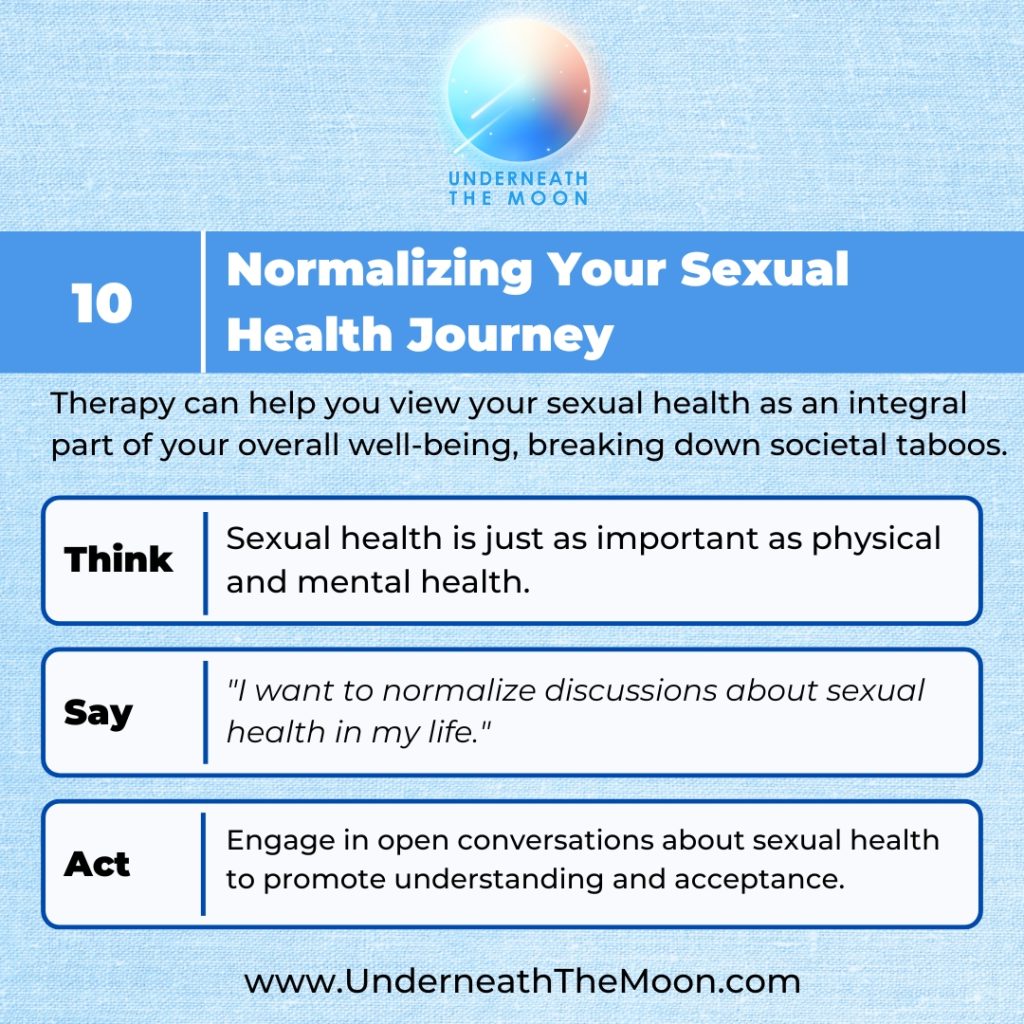 UNDERNEATH THE MOON

10

Normalizing Your Sexual Health Journey

Therapy can help you view your sexual health as an integral part of your overall well-being, breaking down societal taboos.

Think

Sexual health is just as important as physical and mental health.

Say

"I want to normalize discussions about sexual health in my life."

Act

Engage in open conversations about sexual health to promote understanding and acceptance.

www.UnderneathTheMoon.com